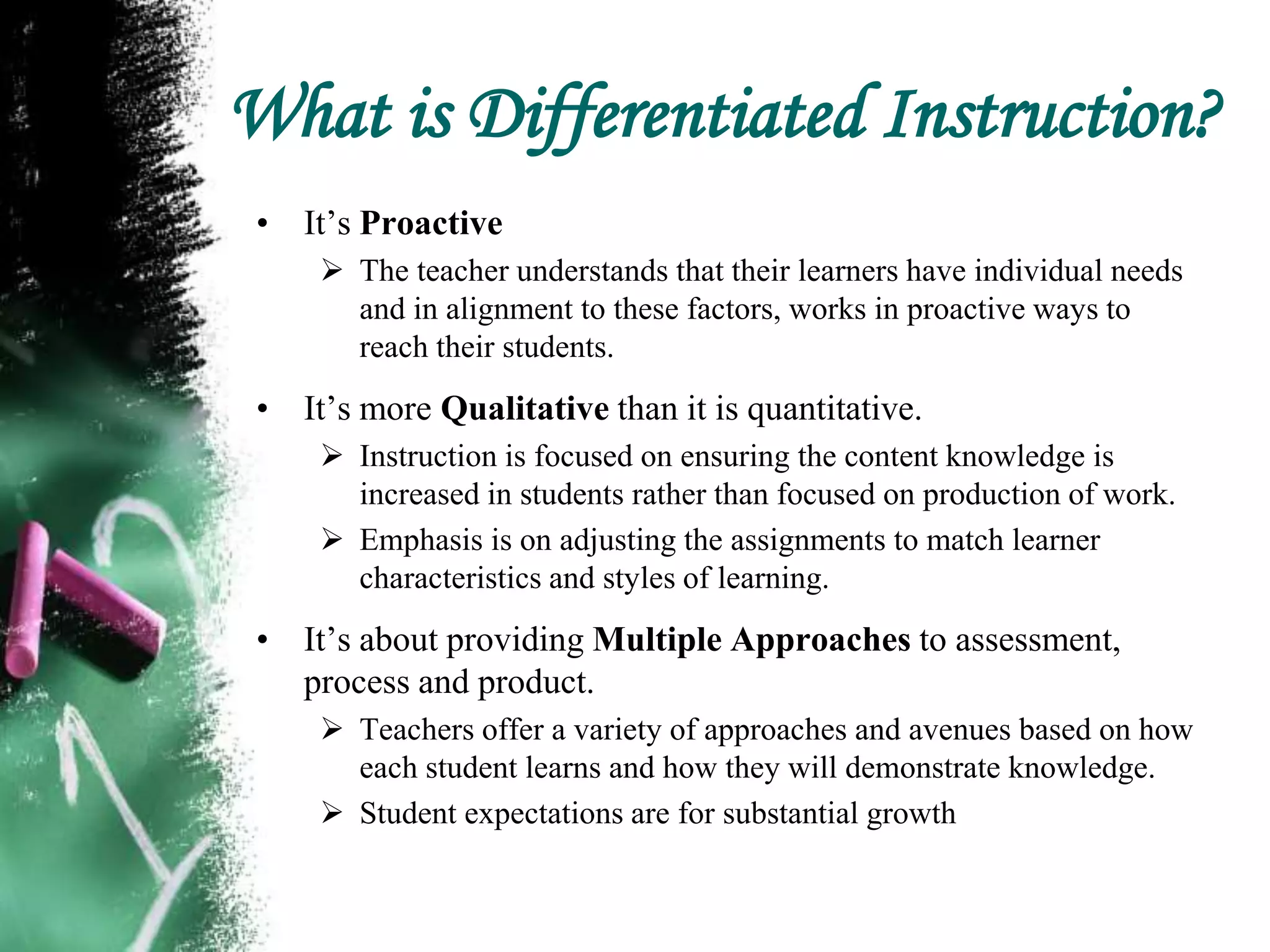 What is Differentiated Instruction?

• It’s Proactive

➢ The teacher understands that their learners have individual needs and in alignment to these factors, works in proactive ways to reach their students.

• It’s more Qualitative than it is quantitative.

➢ Instruction is focused on ensuring the content knowledge is increased in students rather than focused on production of work.

➢ Emphasis is on adjusting the assignments to match learner characteristics and styles of learning.

• It’s about providing Multiple Approaches to assessment, process and product.

➢ Teachers offer a variety of approaches and avenues based on how each student learns and how they will demonstrate knowledge.

➢ Student expectations are for substantial growth